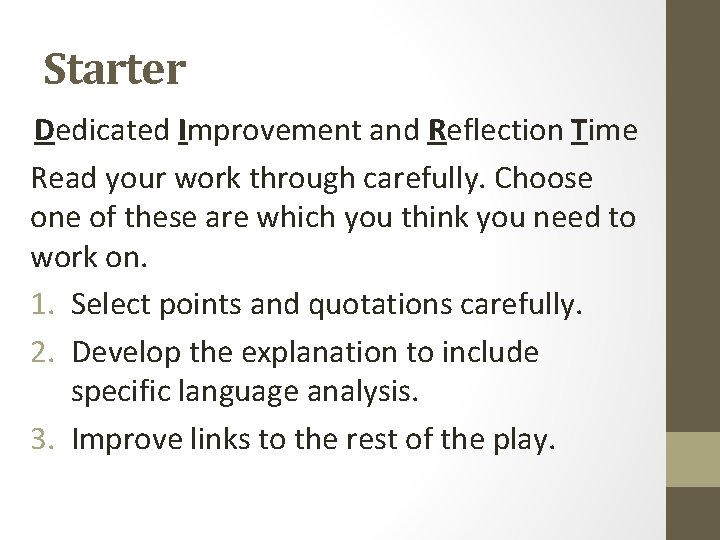 Starter

Dedicated Improvement and Reflection Time

Read your work through carefully. Choose one of these are which you think you need to work on.

1. Select points and quotations carefully.
2. Develop the explanation to include specific language analysis.
3. Improve links to the rest of the play.